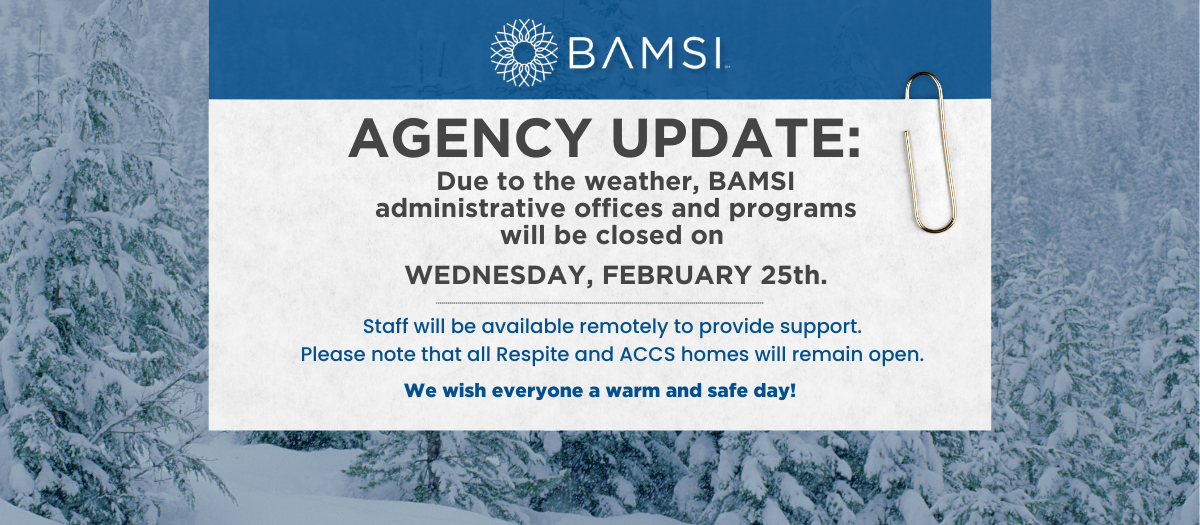 BAMSI

AGENCY UPDATE:

Due to the weather, BAMSI administrative offices and programs will be closed on

WEDNESDAY, FEBRUARY 25th.

Staff will be available remotely to provide support.
Please note that all Respite and ACCS homes will remain open.

We wish everyone a warm and safe day!